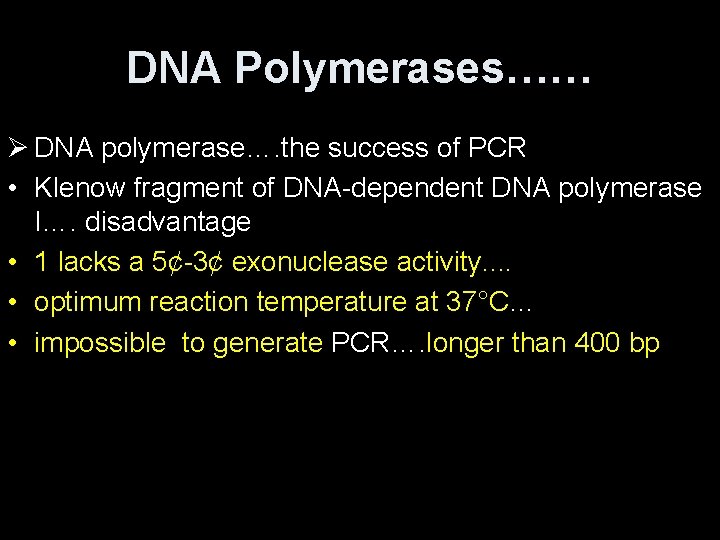 DNA Polymerases……

➢ DNA polymerase….the success of PCR

• Klenow fragment of DNA-dependent DNA polymerase I…. disadvantage

• 1 lacks a 5¢-3¢ exonuclease activity….

• optimum reaction temperature at 37°C…

• impossible  to generate PCR….longer than 400 bp